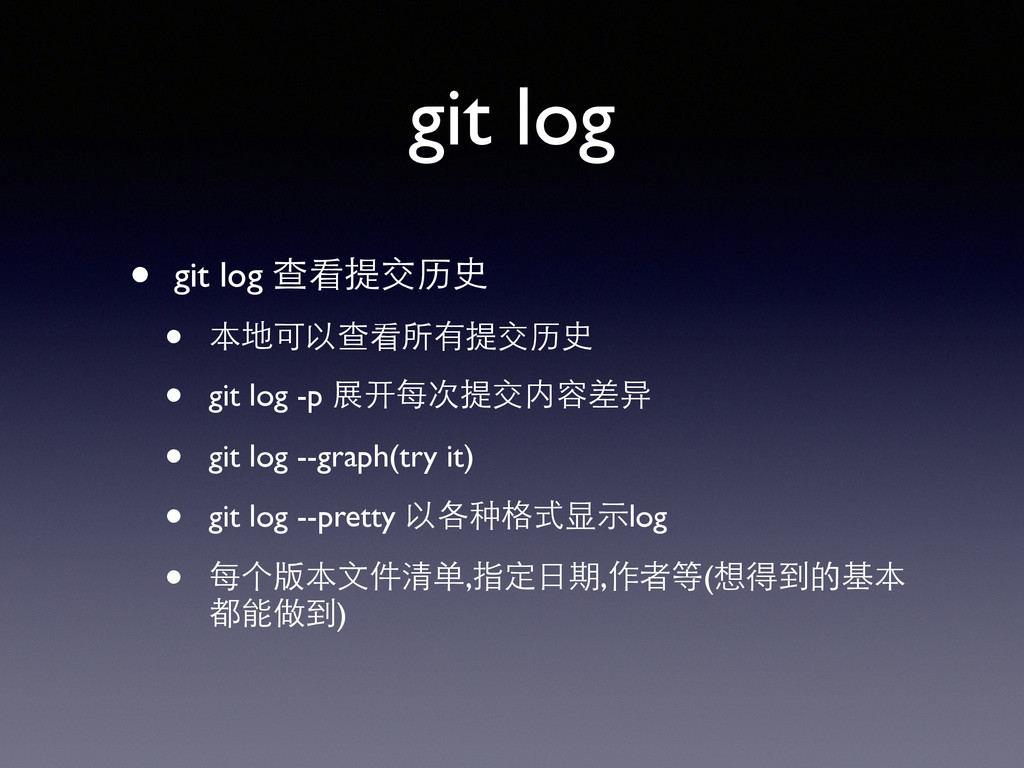 git log

• git log 查看提交历史

• 本地可以查看所有提交历史

• git log -p 展开每次提交内容差异

• git log --graph(try it)

• git log --pretty 以各种格式显示log

• 每个版本文件清单,指定日期,作者等(想得到的基本都能做到)